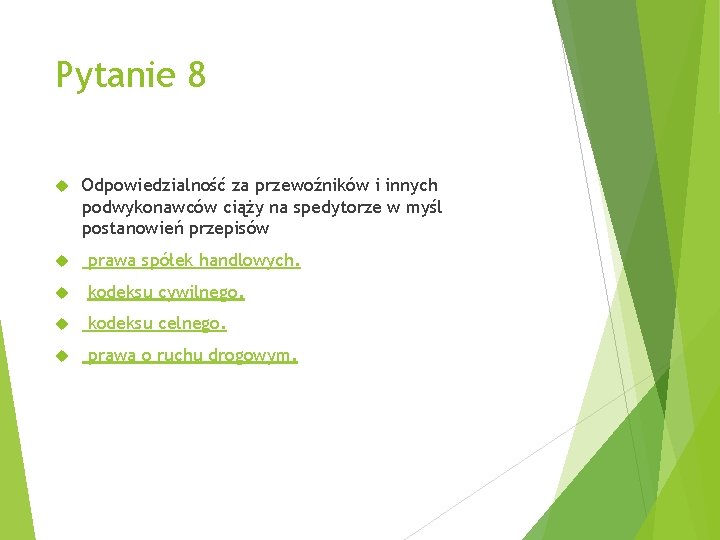 Pytanie 8

Odpowiedzialność za przewoźników i innych podwykonawców ciąży na spedytorze w myśl postanowień przepisów

prawa spółek handlowych.

kodeksu cywilnego.

kodeksu celnego.

prawa o ruchu drogowym.